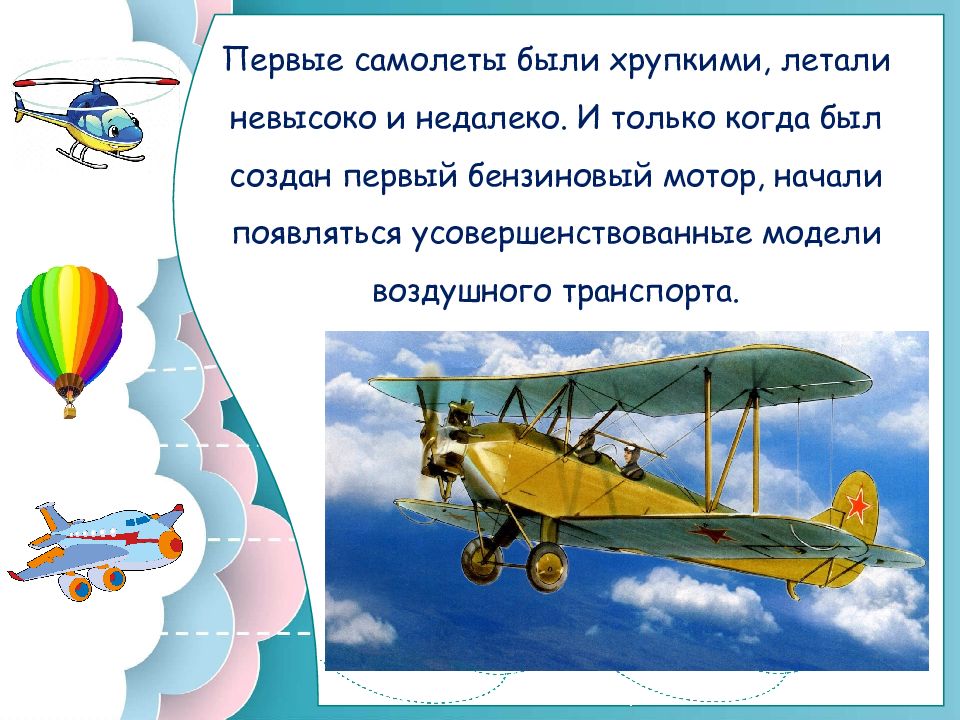 Первые самолеты были хрупкими, летали невысоко и недалеко. И только когда был создан первый бензиновый мотор, начали появляться усовершенствованные модели воздушного транспорта.